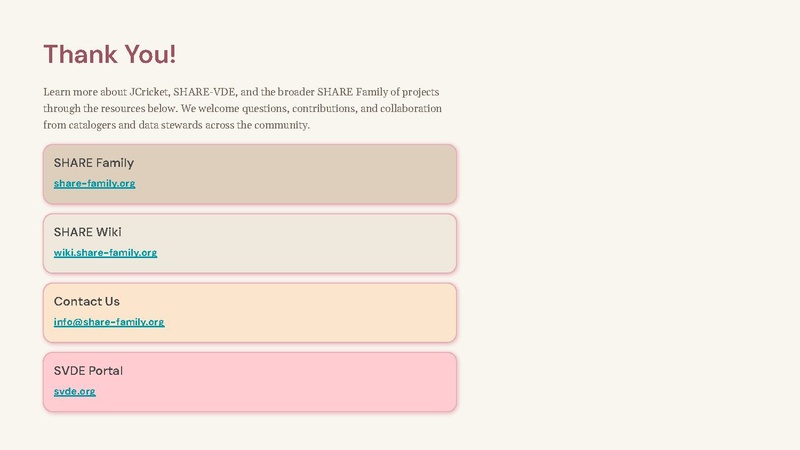 Thank You!

Learn more about JCricket, SHARE-VDE, and the broader SHARE Family of projects through the resources below. We welcome questions, contributions, and collaboration from catalogers and data stewards across the community.

SHARE Family
share-family.org

SHARE Wiki
wiki.share-family.org

Contact Us
info@share-family.org

SVDE Portal
svde.org